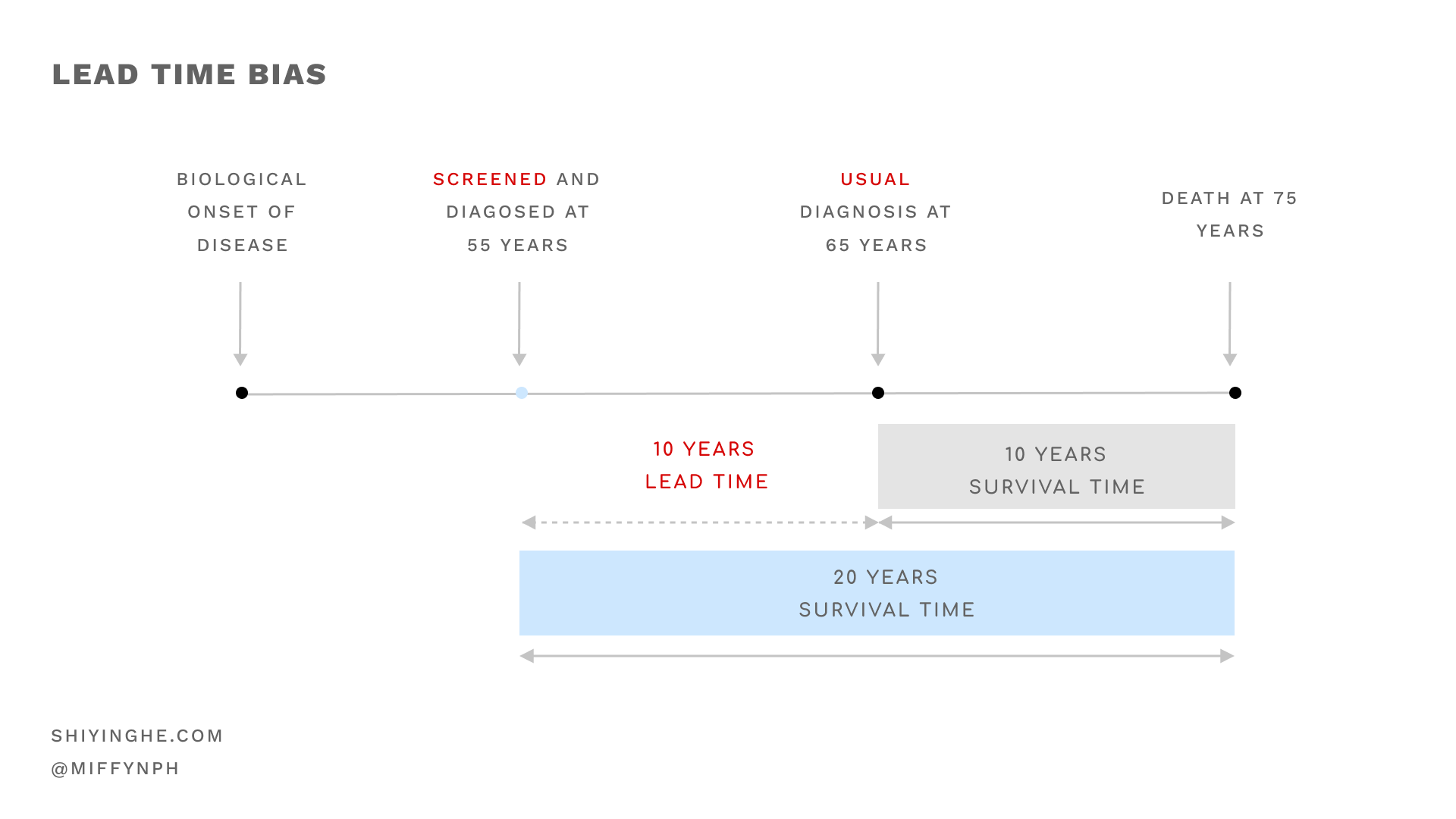 LEAD TIME BIAS

BIOLOGICAL ONSET OF DISEASE

SCREENED AND DIAGOSED AT 55 YEARS

USUAL DIAGNOSIS AT 65 YEARS

DEATH AT 75 YEARS

10 YEARS LEAD TIME

10 YEARS SURVIVAL TIME

20 YEARS SURVIVAL TIME

SHIYINGHE.COM
@MIFFYNPH